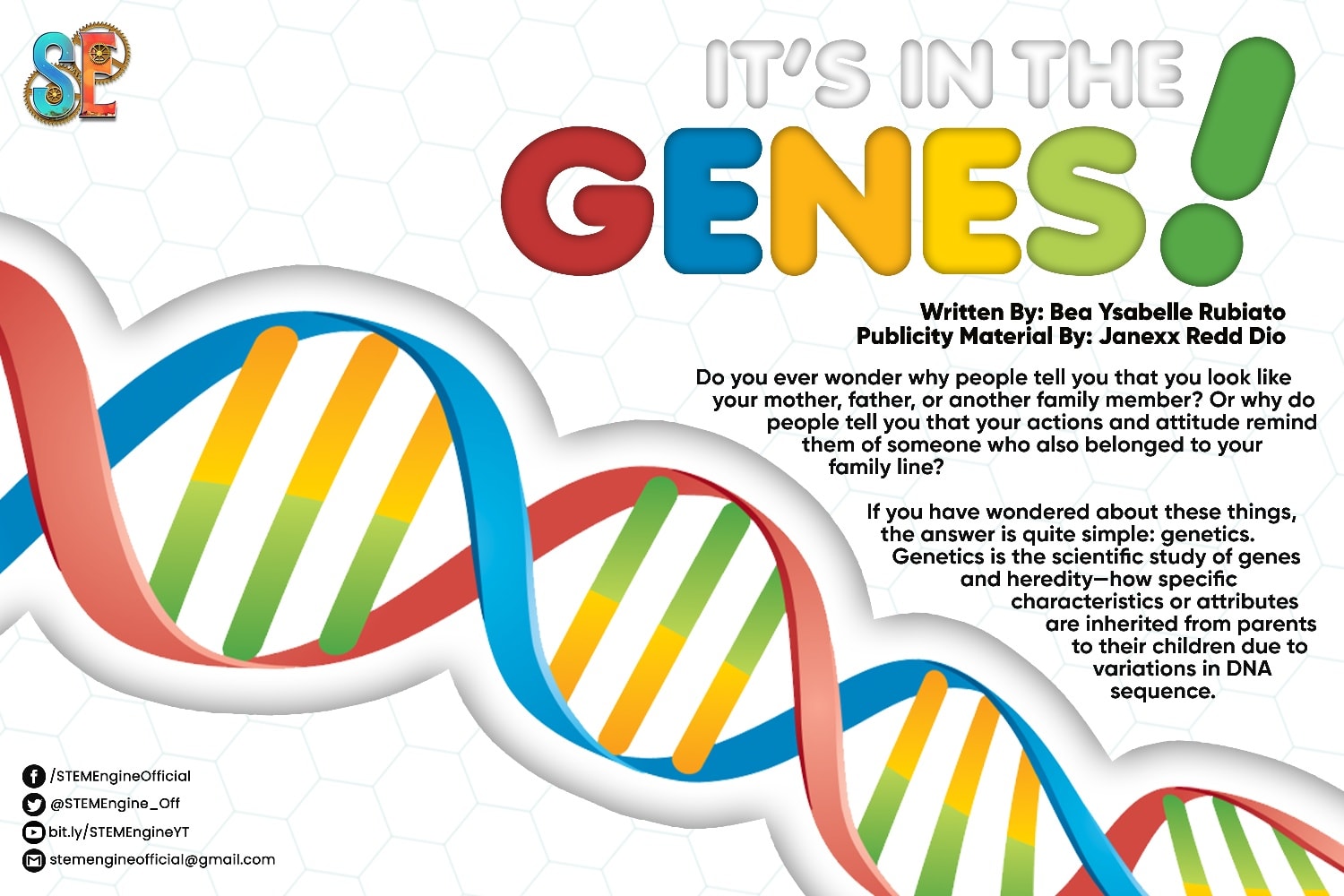 SE

IT'S IN THE GENES!

Written By: Bea Ysabelle Rubiato
Publicity Material By: Janexx Redd Dio

Do you ever wonder why people tell you that you look like your mother, father, or another family member? Or why do people tell you that your actions and attitude remind them of someone who also belonged to your family line?

If you have wondered about these things, the answer is quite simple: genetics. Genetics is the scientific study of genes and heredity—how specific characteristics or attributes are inherited from parents to their children due to variations in DNA sequence.

/STEMEngineOfficial
@STEMEngine_Off
bit.ly/STEMEngineYT
stemengineofficial@gmail.com